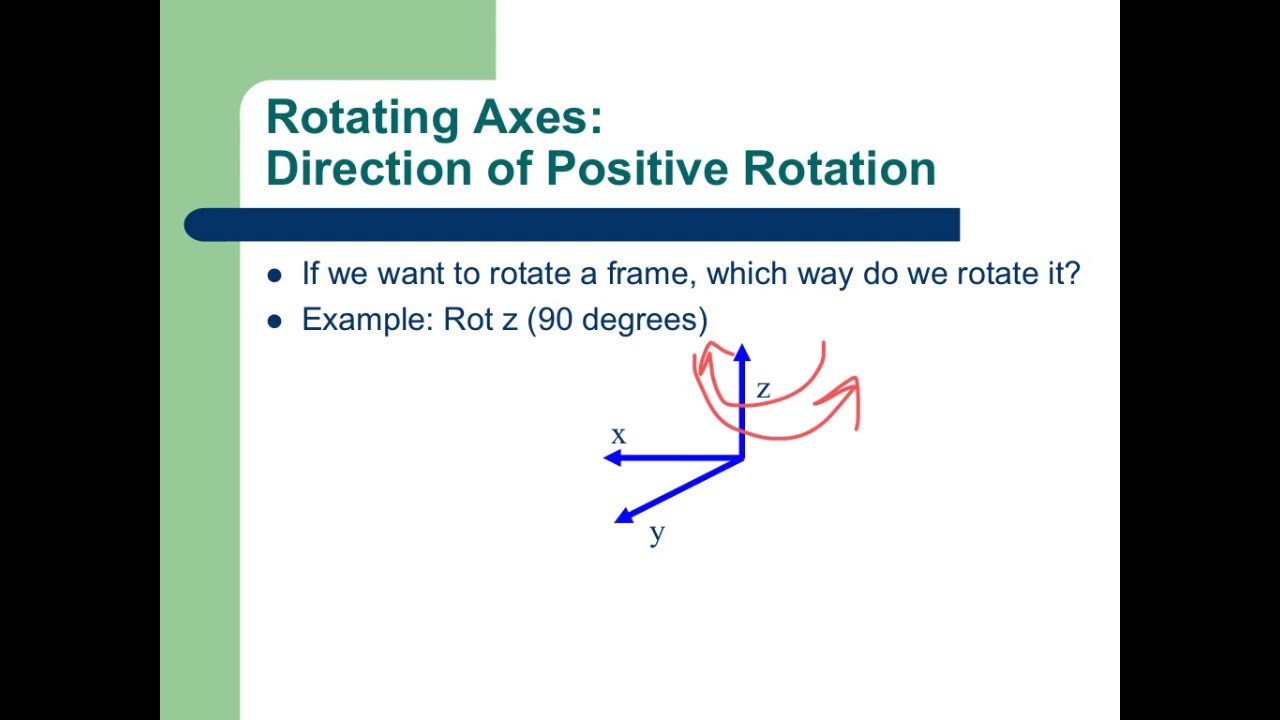 Rotating Axes:
Direction of Positive Rotation

- If we want to rotate a frame, which way do we rotate it?
- Example: Rot z (90 degrees)

z
x
y